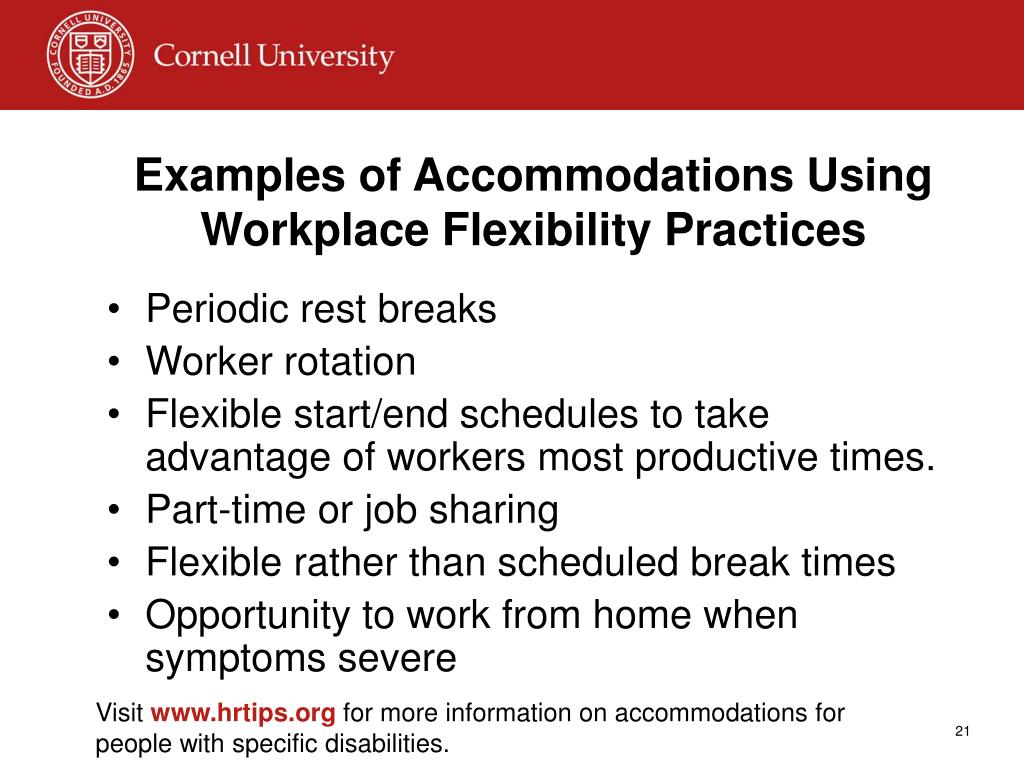 CORNELL UNIVERSITY FOUNDED A.D. 1865

Cornell University

Examples of Accommodations Using Workplace Flexibility Practices

• Periodic rest breaks
• Worker rotation
• Flexible start/end schedules to take advantage of workers most productive times.
• Part-time or job sharing
• Flexible rather than scheduled break times
• Opportunity to work from home when symptoms severe

Visit www.hrtips.org for more information on accommodations for people with specific disabilities.

21